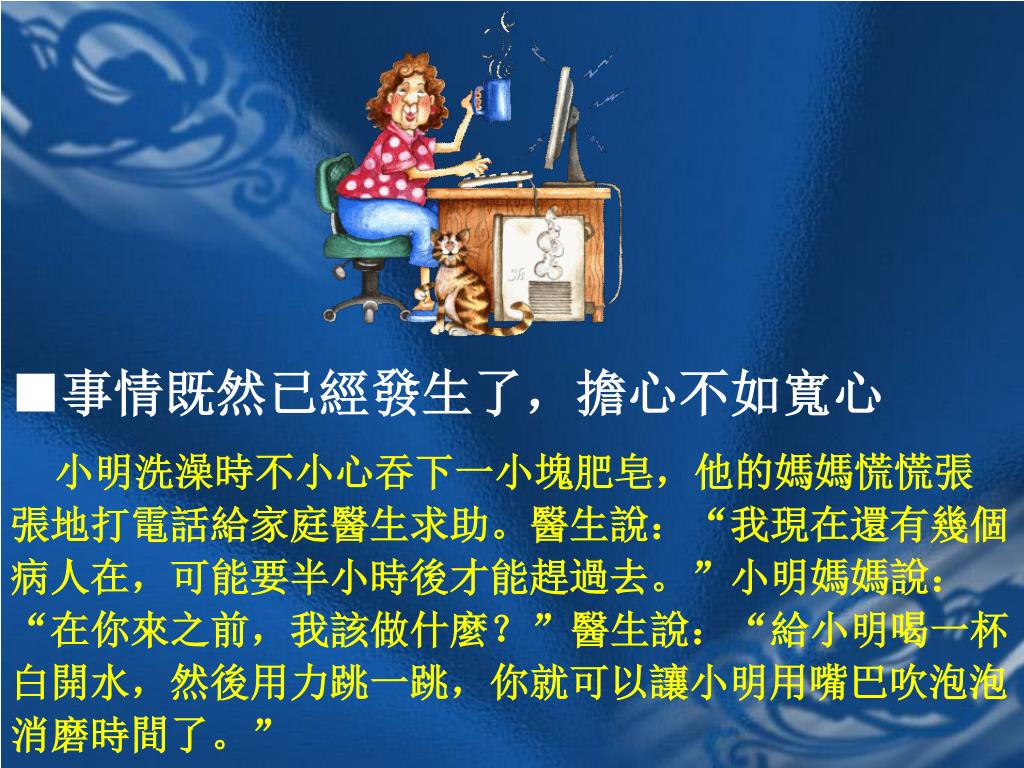 ■事情既然已經發生了，擔心不如寬心

小明洗澡時不小心吞下一小塊肥皂，他的媽媽慌慌張張地打電話給家庭醫生求助。醫生說：“我現在還有幾個病人在，可能要半小時後才能趕過去。”小明媽媽說：“在你來之前，我該做什麼？”醫生說：“給小明喝一杯白開水，然後用力跳一跳，你就可以讓小明用嘴巴吹泡泡消磨時間了。”